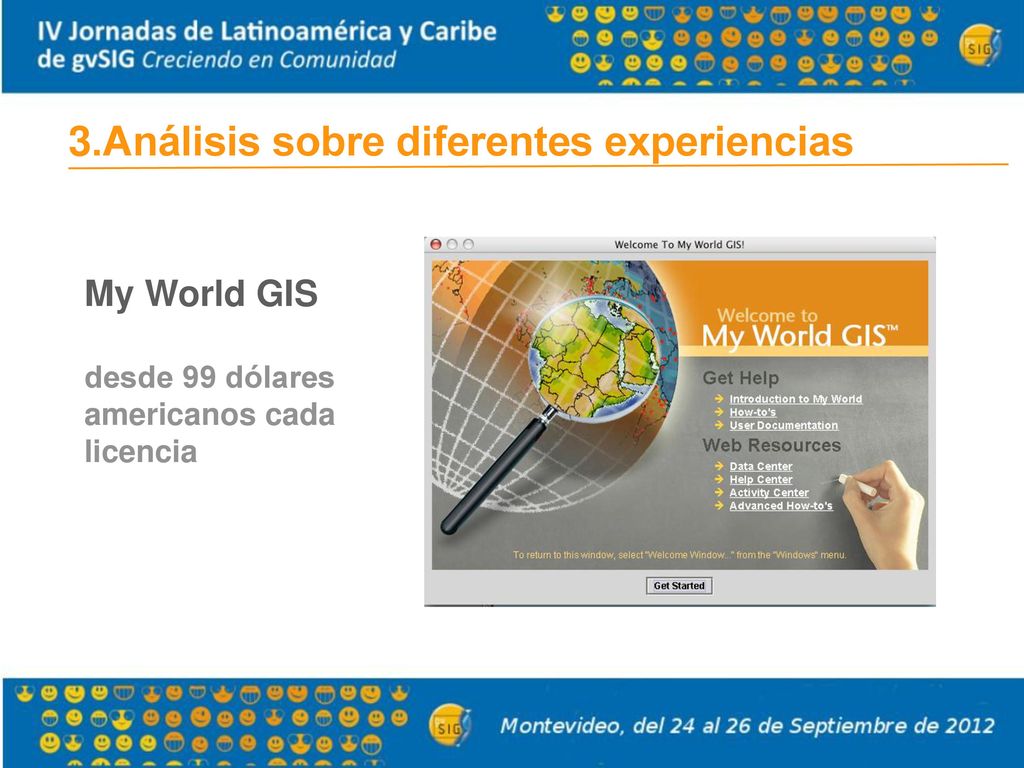 IV Jornadas de Latinoamérica y Caribe de gvSIG Creciendo en Comunidad

SIG

3.Análisis sobre diferentes experiencias

My World GIS

desde 99 dólares americanos cada licencia

Welcome To My World GIS!

Welcome to My World GIS™

Get Help
Introduction to My World
How-to's
User Documentation

Web Resources
Data Center
Help Center
Activity Center
Advanced How-to's

To return to this window, select "Welcome Window..." from the "Windows" menu.

Get Started

SIG

Montevideo, del 24 al 26 de Septiembre de 2012